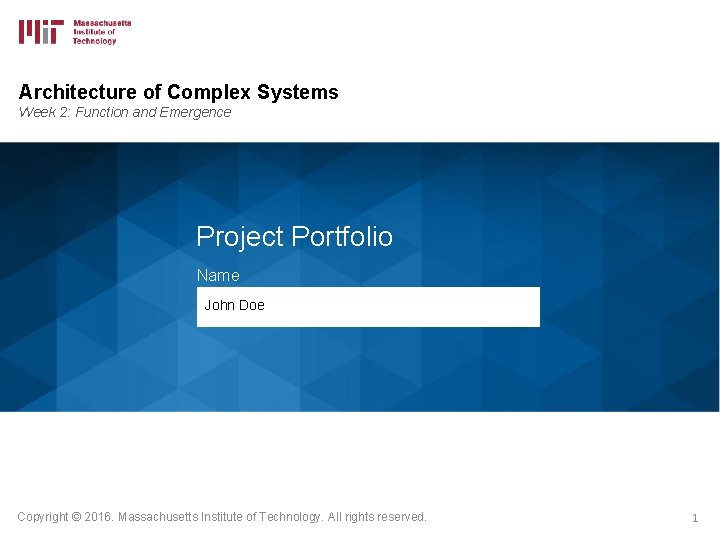 MIT Massachusetts Institute of Technology

Architecture of Complex Systems
Week 2: Function and Emergence

Project Portfolio

Name

John Doe

Copyright © 2016. Massachusetts Institute of Technology. All rights reserved.

1